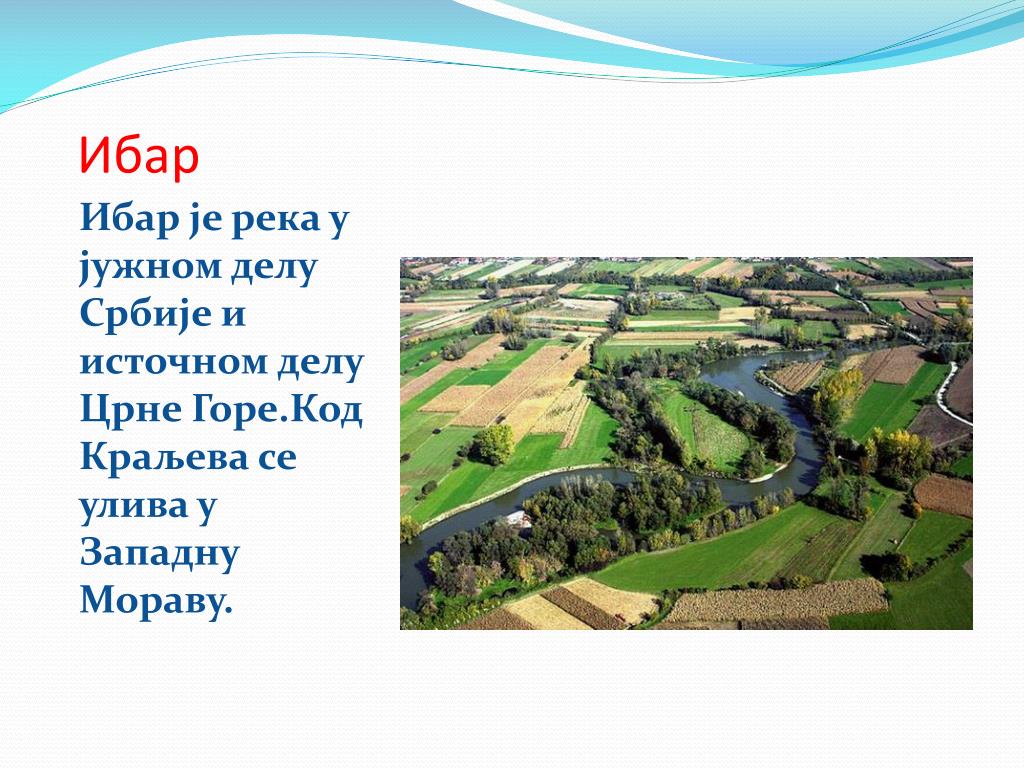 Ибар

Ибар је река у јужном делу Србије и источном делу Црне Горе.Код Краљева се улива у Западну Мораву.